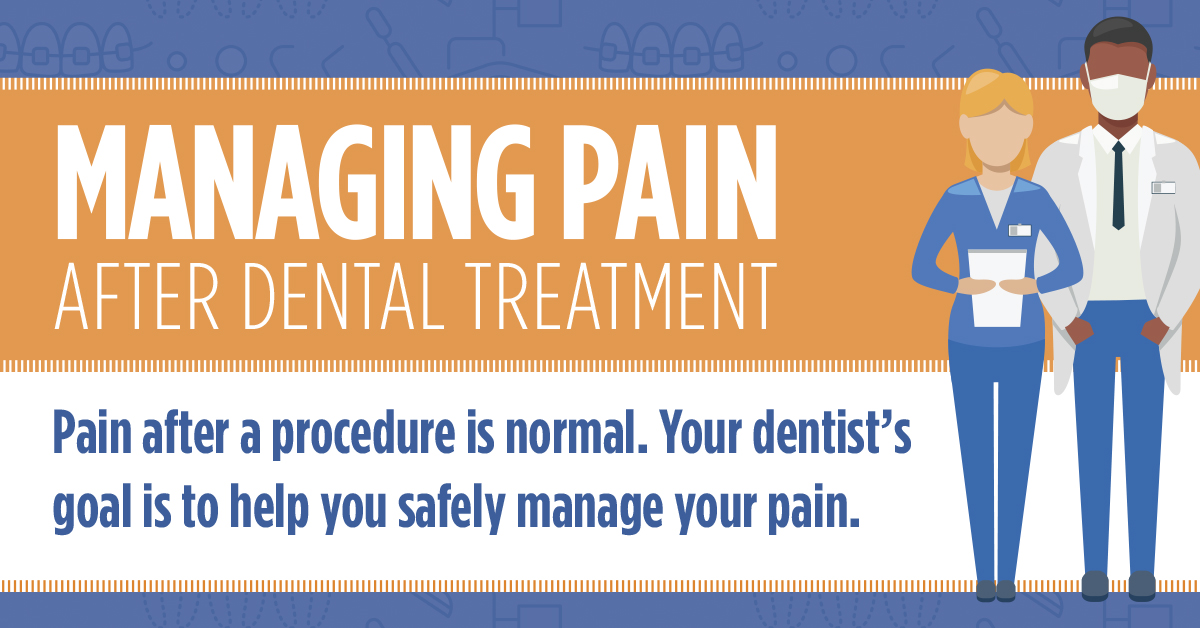 MANAGING PAIN
AFTER DENTAL TREATMENT

Pain after a procedure is normal. Your dentist's goal is to help you safely manage your pain.